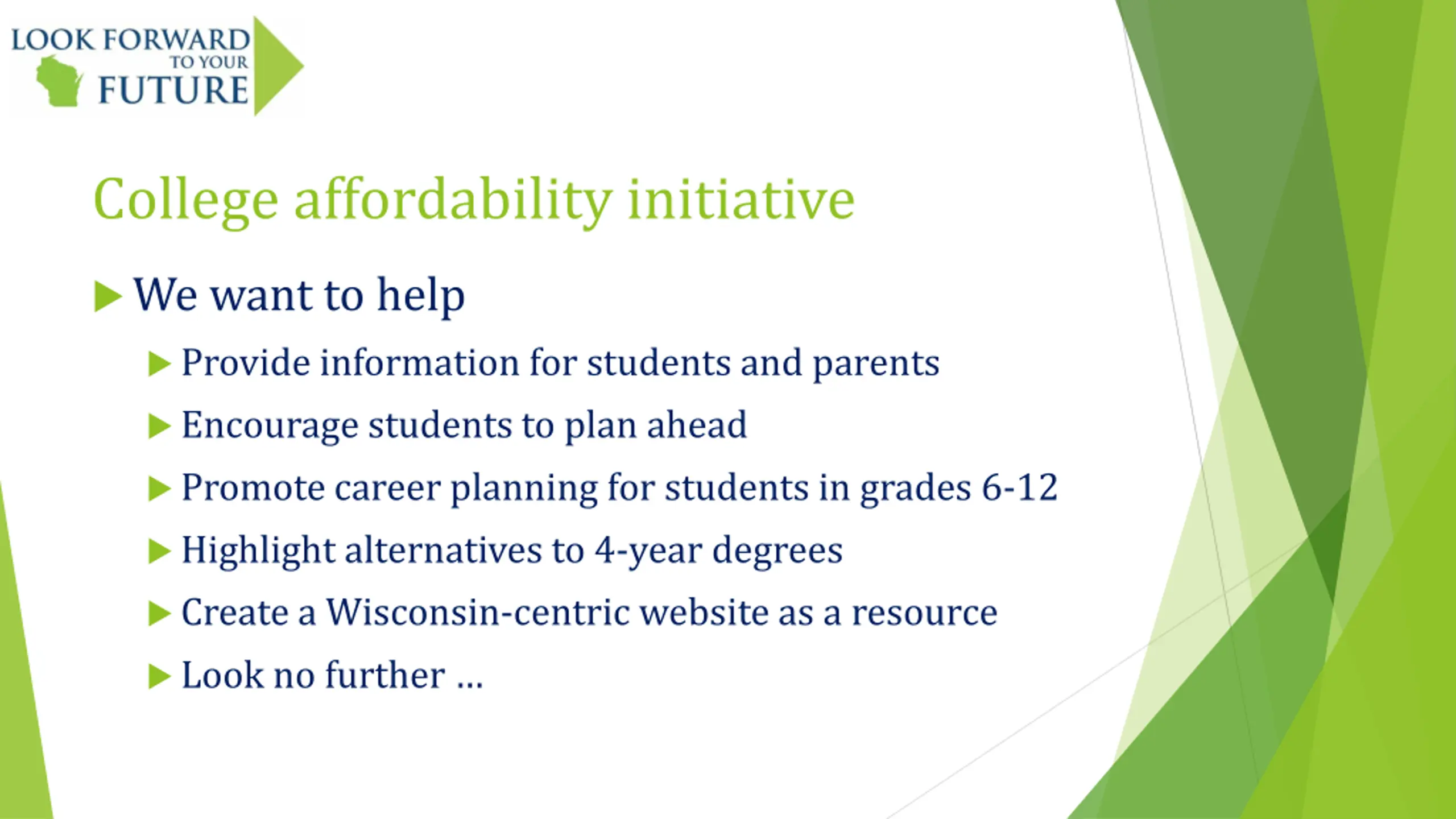 LOOK FORWARD TO YOUR FUTURE

College affordability initiative

We want to help

Provide information for students and parents

Encourage students to plan ahead

Promote career planning for students in grades 6-12

Highlight alternatives to 4-year degrees

Create a Wisconsin-centric website as a resource

Look no further …